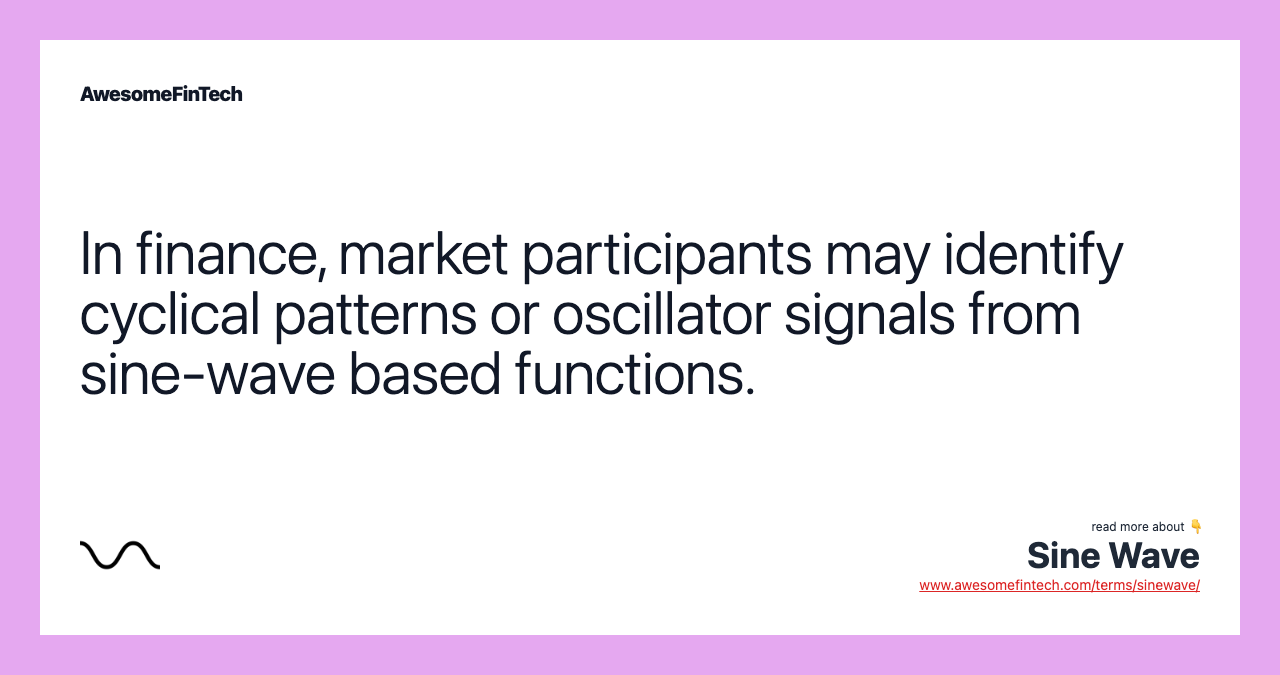 AwesomeFinTech

In finance, market participants may identify cyclical patterns or oscillator signals from sine-wave based functions.

read more about 👇
Sine Wave
www.awesomefintech.com/terms/sinewave/